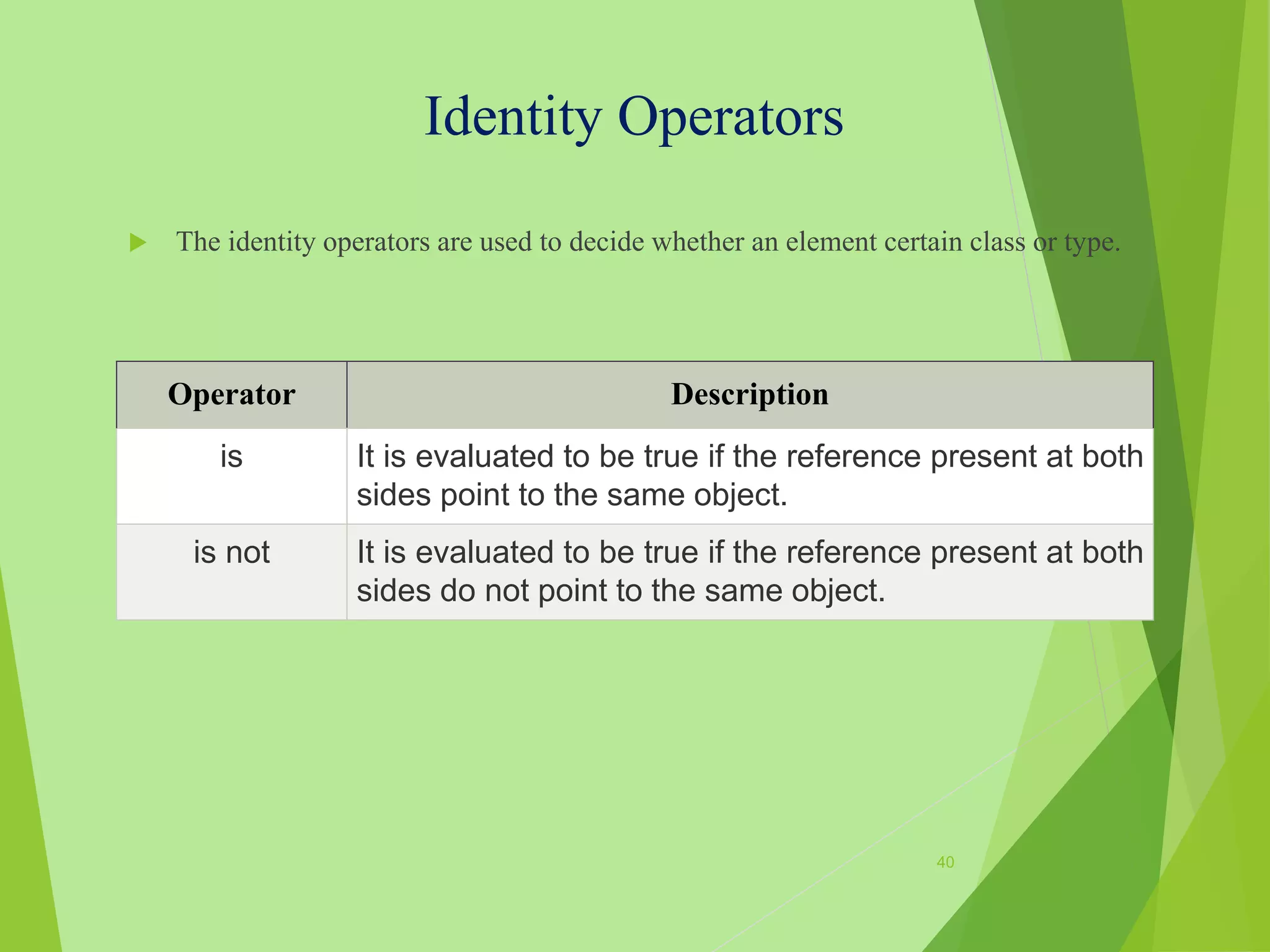 Identity Operators

The identity operators are used to decide whether an element certain class or type.

| Operator | Description |
|---|---|
| is | It is evaluated to be true if the reference present at both sides point to the same object. |
| is not | It is evaluated to be true if the reference present at both sides do not point to the same object. |

40